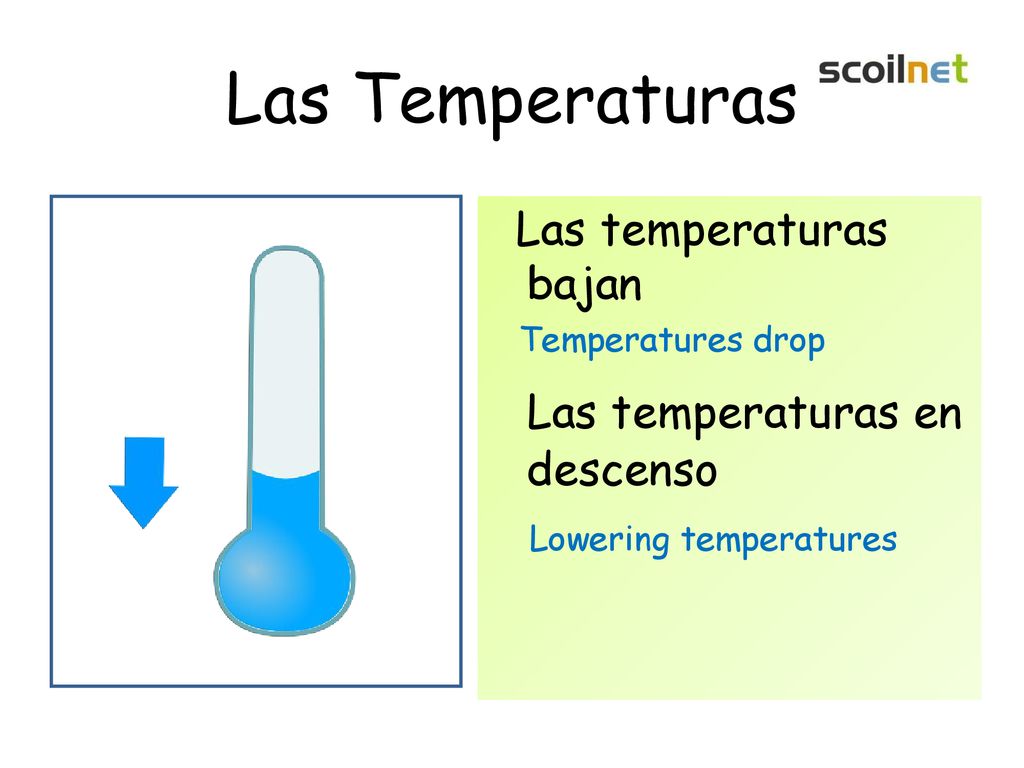 Las Temperaturas

scoilnet

Las temperaturas bajan

Temperatures drop

Las temperaturas en descenso

Lowering temperatures